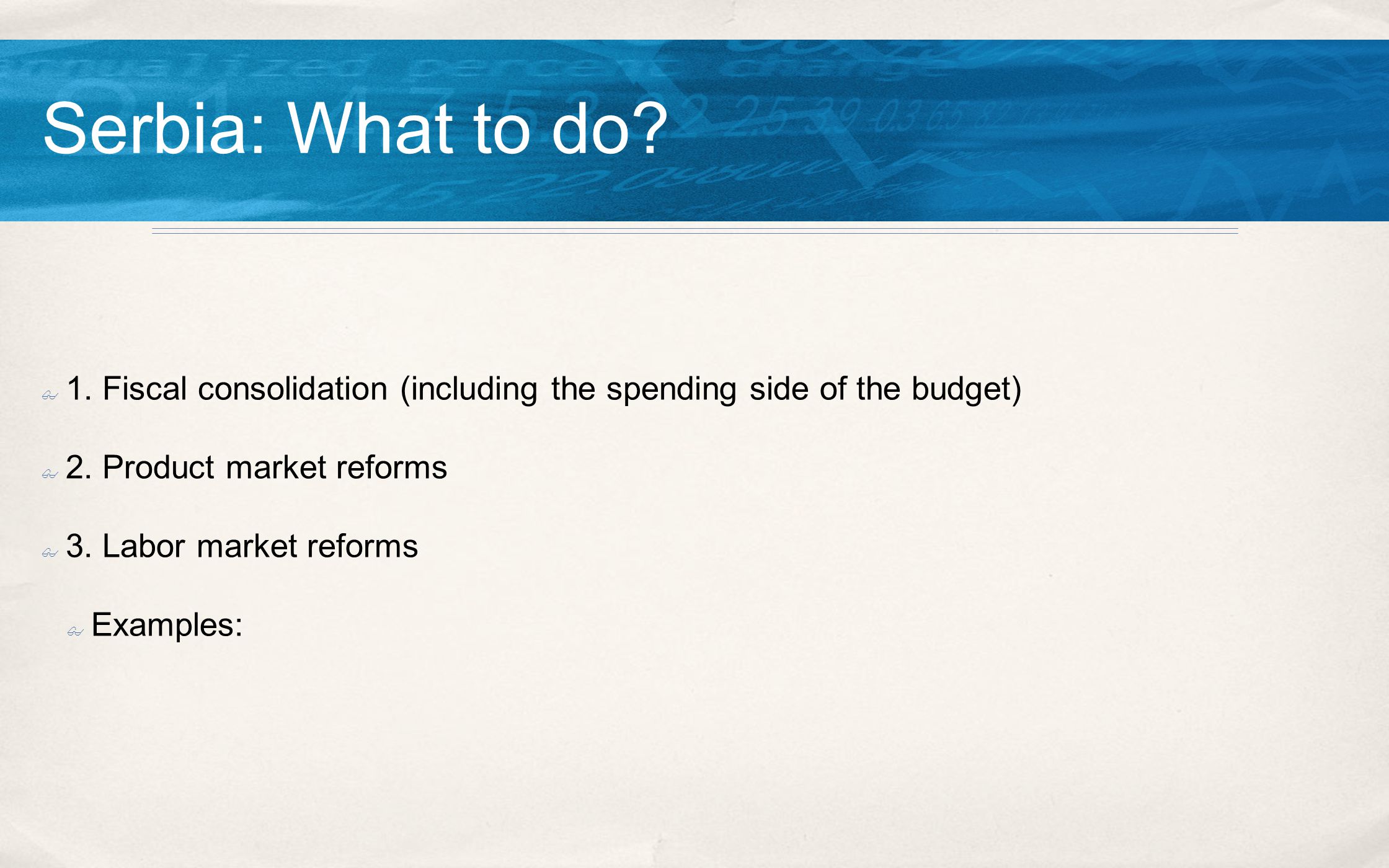 Serbia: What to do?

1. Fiscal consolidation (including the spending side of the budget)

2. Product market reforms

3. Labor market reforms

Examples: